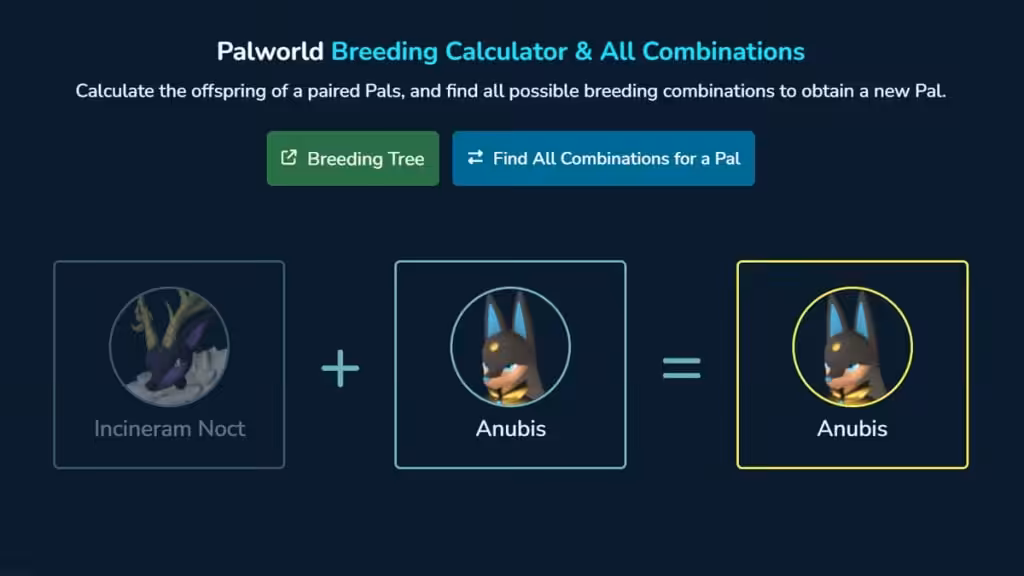 Palworld Breeding Calculator & All Combinations

Calculate the offspring of a paired Pals, and find all possible breeding combinations to obtain a new Pal.

Breeding Tree

Find All Combinations for a Pal

Incineram Noct

+

Anubis

=

Anubis